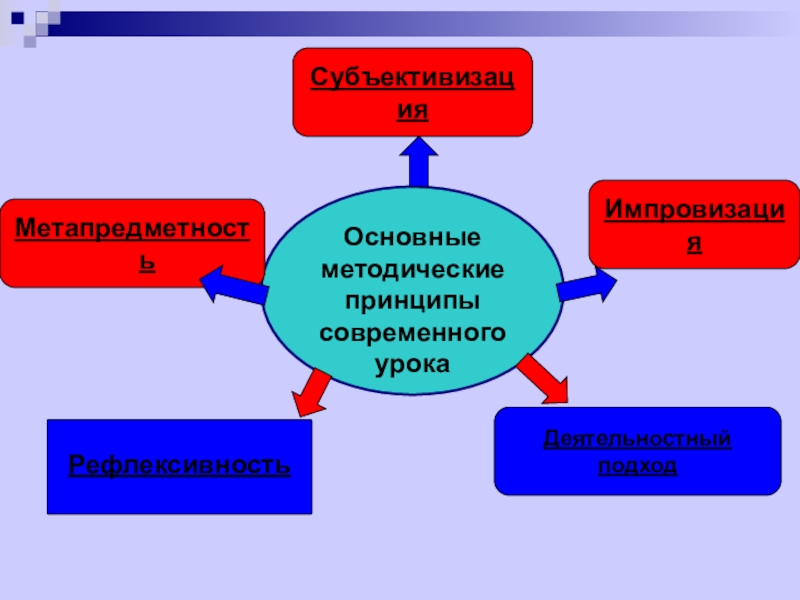 Субъективизация

Метапредметность

Основные методические принципы современного урока

Импровизация

Рефлексивность

Деятельностный подход